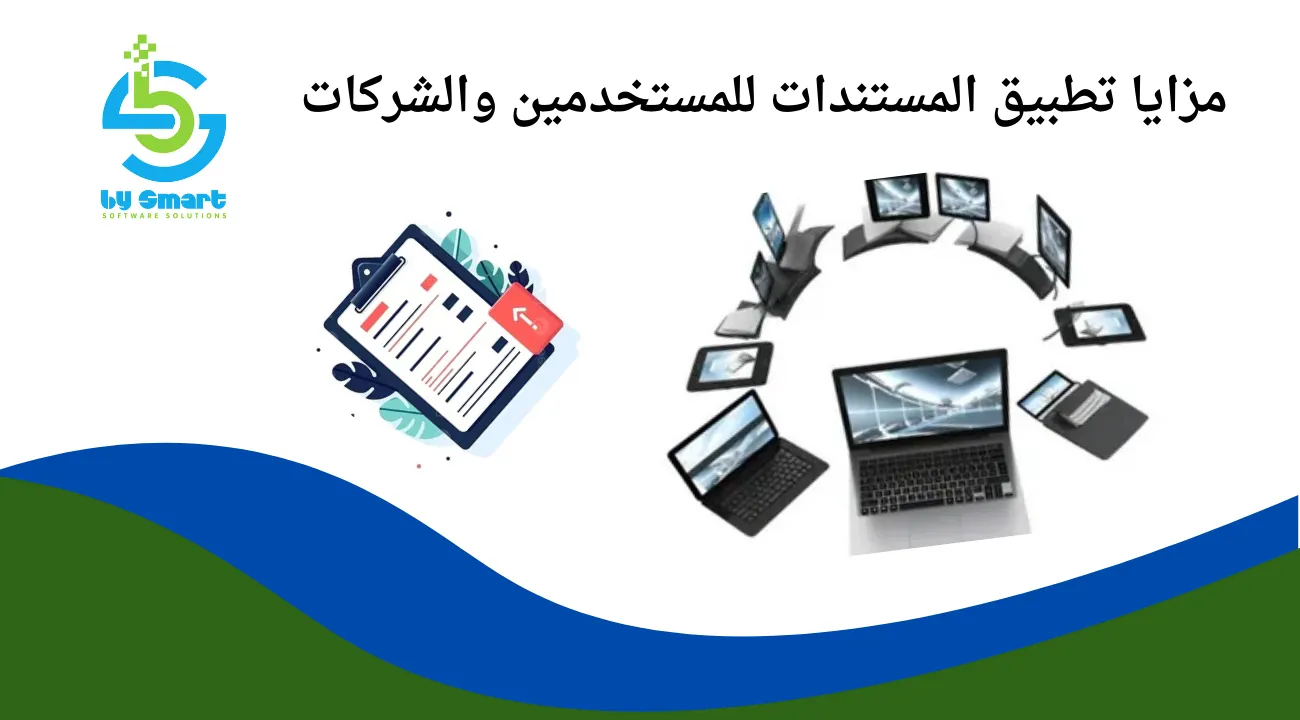 by Smart
SOFTWARE SOLUTIONS

مزايا تطبيق المستندات للمستخدمين والشركات